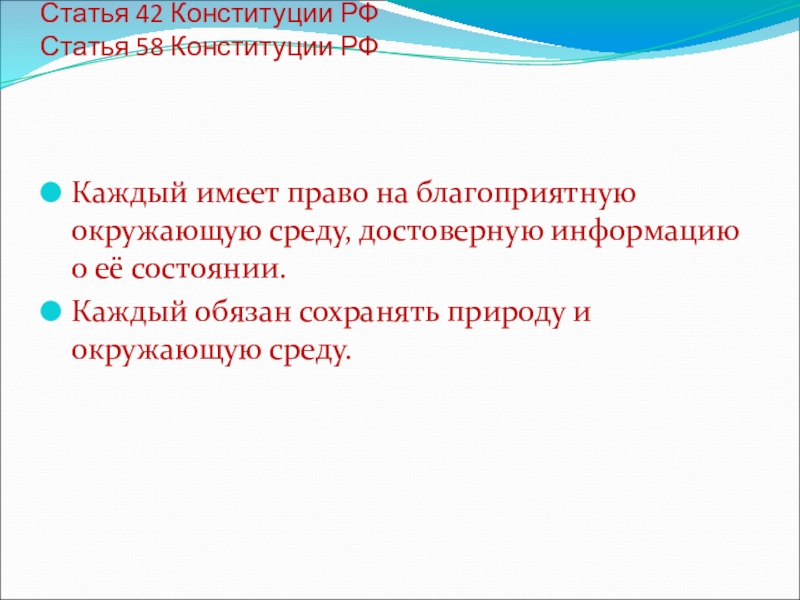 Статья 42 Конституции РФ
Статья 58 Конституции РФ

Каждый имеет право на благоприятную окружающую среду, достоверную информацию о её состоянии.

Каждый обязан сохранять природу и окружающую среду.